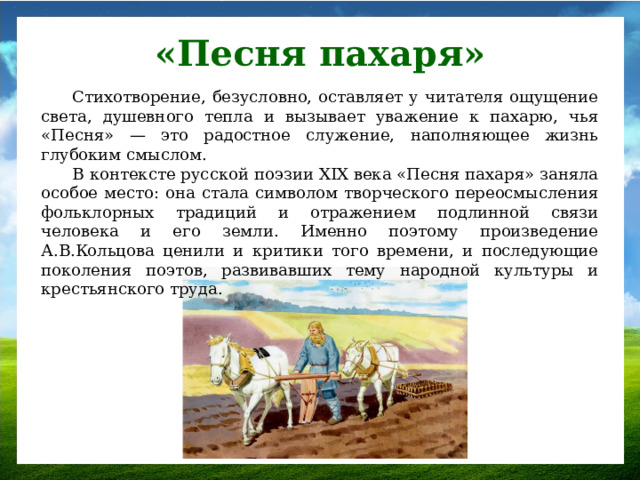 «Песня пахаря»

Стихотворение, безусловно, оставляет у читателя ощущение света, душевного тепла и вызывает уважение к пахарю, чья «Песня» — это радостное служение, наполняющее жизнь глубоким смыслом.

В контексте русской поэзии XIX века «Песня пахаря» заняла особое место: она стала символом творческого переосмысления фольклорных традиций и отражением подлинной связи человека и его земли. Именно поэтому произведение А.В.Кольцова ценили и критики того времени, и последующие поколения поэтов, развивавших тему народной культуры и крестьянского труда.